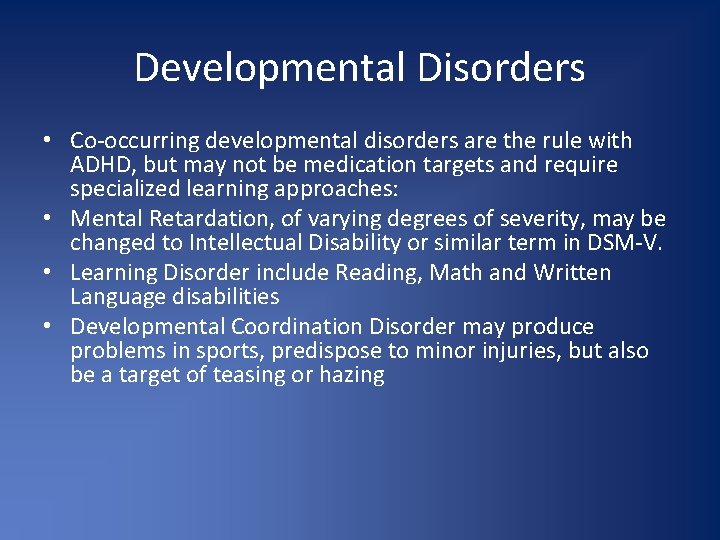 Developmental Disorders

• Co-occurring developmental disorders are the rule with ADHD, but may not be medication targets and require specialized learning approaches:
• Mental Retardation, of varying degrees of severity, may be changed to Intellectual Disability or similar term in DSM-V.
• Learning Disorder include Reading, Math and Written Language disabilities
• Developmental Coordination Disorder may produce problems in sports, predispose to minor injuries, but also be a target of teasing or hazing